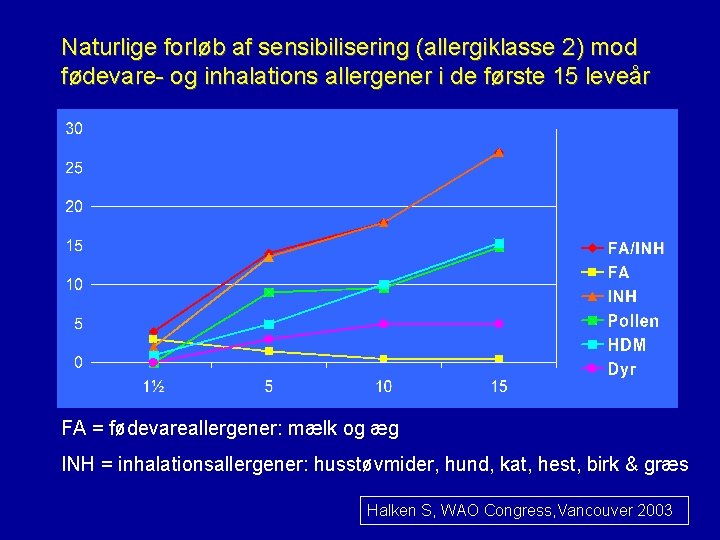 Naturlige forløb af sensibilisering (allergiklasse 2) mod fødevare- og inhalations allergener i de første 15 leveår

30
25
20
15
10
5
0

1½
5
10
15

FA/INH
FA
INH
Pollen
HDM
Dyr

FA = fødevareallergener: mælk og æg

INH = inhalationsallergener: husstøvmider, hund, kat, hest, birk & græs

Halken S, WAO Congress,Vancouver 2003